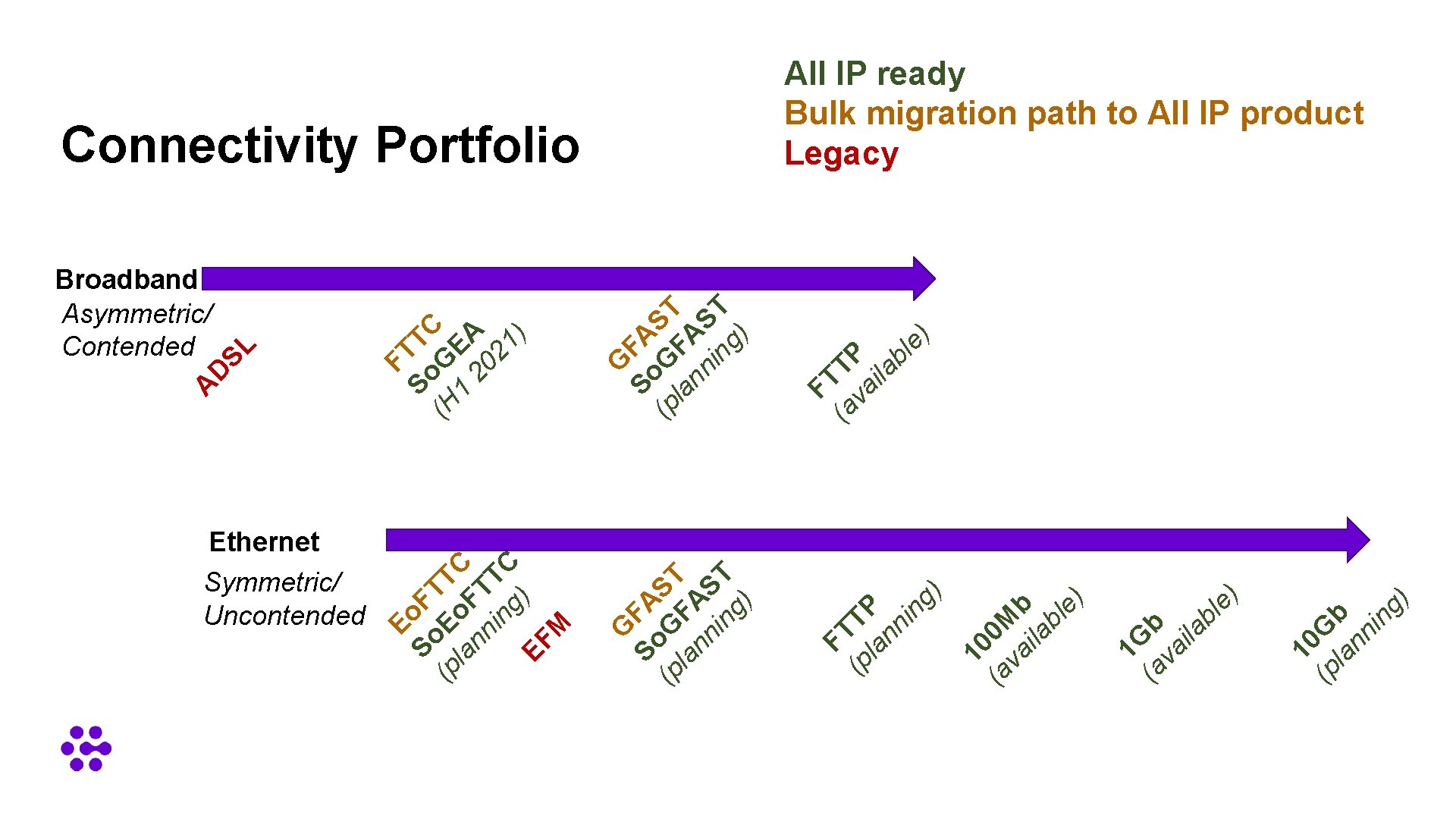 Connectivity Portfolio

All IP ready
Bulk migration path to All IP product
Legacy

Broadband
Asymmetric/
Contended

ADSL

FTTC
SoGEA
(H1 2021)

GFAST
SoGFAST
(planning)

FTTP
(available)

Ethernet
Symmetric/
Uncontended

EoFTTC
SoEoFTTC
(planning)

EFM

GFAST
SoGFAST
(planning)

FTTP
(planning)

100Mb
(available)

1Gb
(available)

10Gb
(planning)